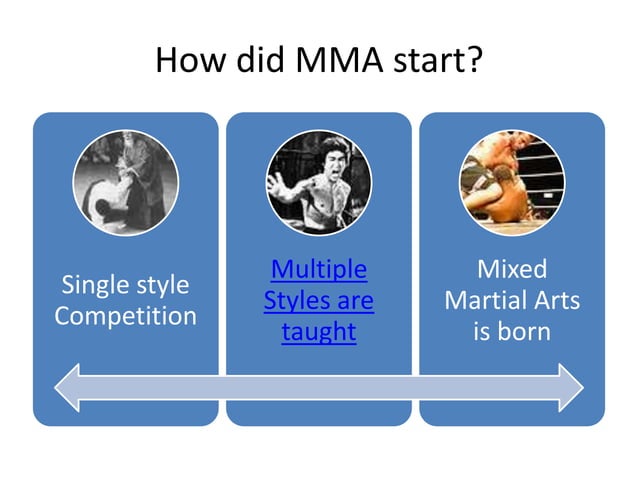 How did MMA start?

Single style Competition

Multiple Styles are taught

Mixed Martial Arts is born